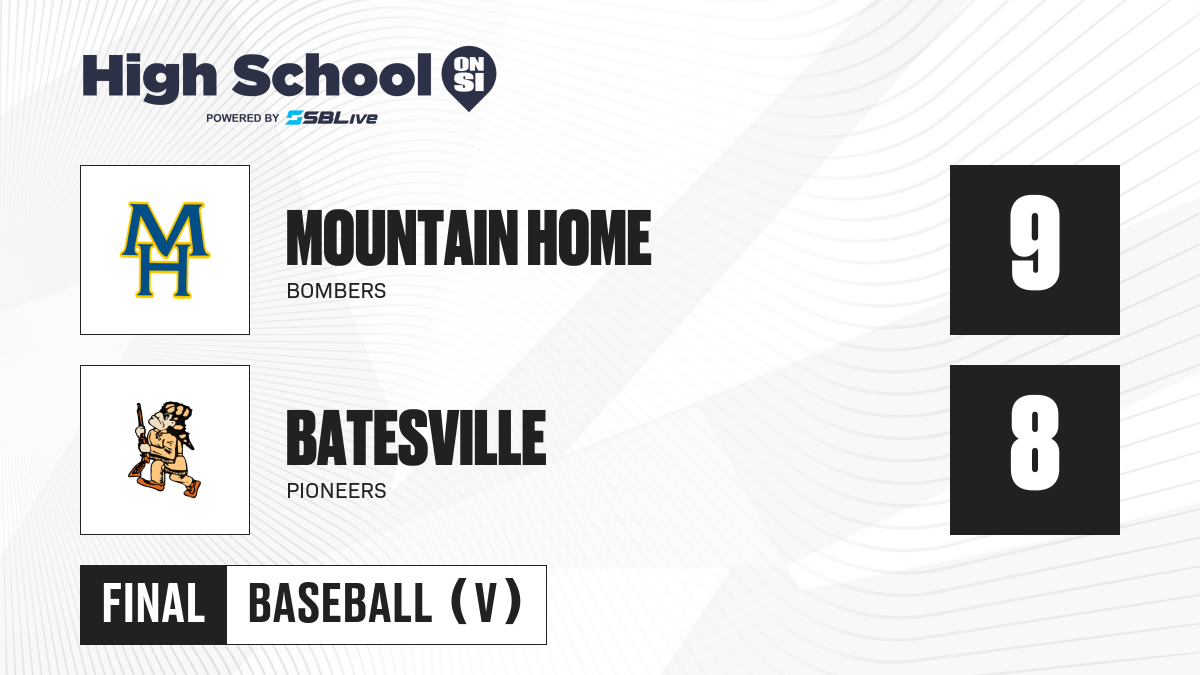 High School ON SI
POWERED BY SBLive

MH

MOUNTAIN HOME
BOMBERS

9

BATESVILLE
PIONEERS

8

FINAL BASEBALL (V)